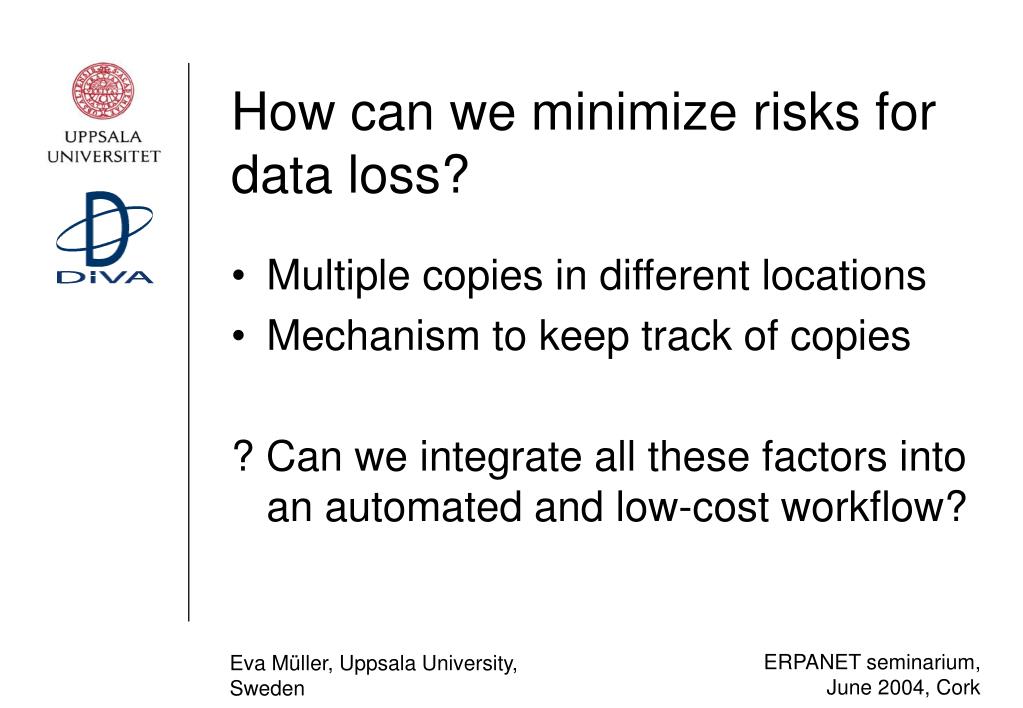 UPPSALA UNIVERSITET

DiVA

How can we minimize risks for data loss?

• Multiple copies in different locations
• Mechanism to keep track of copies

? Can we integrate all these factors into an automated and low-cost workflow?

Eva Müller, Uppsala University, Sweden

ERPANET seminarium, June 2004, Cork